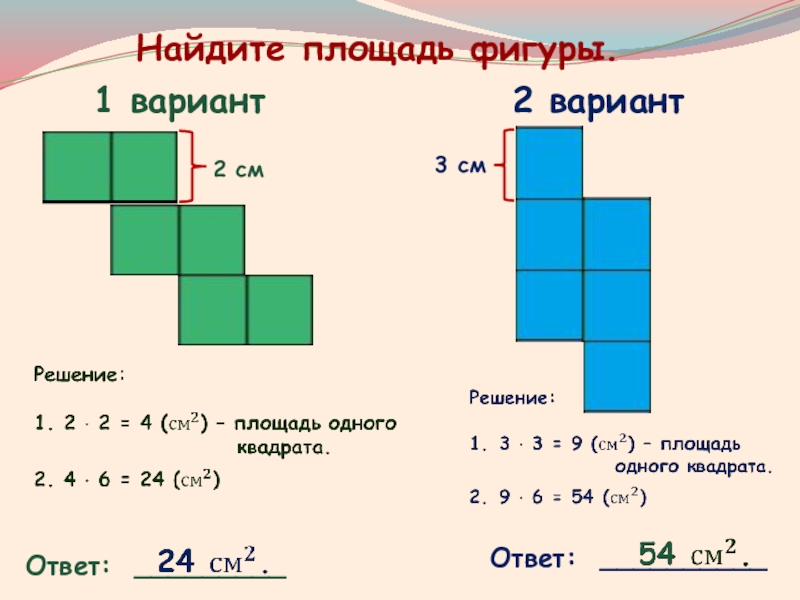 Найдите площадь фигуры.

1 вариант

2 см

Решение:

1. $2 \cdot 2 = 4$ ($см^2$) – площадь одного квадрата.

2. $4 \cdot 6 = 24$ ($см^2$)

Ответ: 24 $см^2$.

2 вариант

3 см

Решение:

1. $3 \cdot 3 = 9$ ($см^2$) – площадь одного квадрата.

2. $9 \cdot 6 = 54$ ($см^2$)

Ответ: 54 $см^2$.